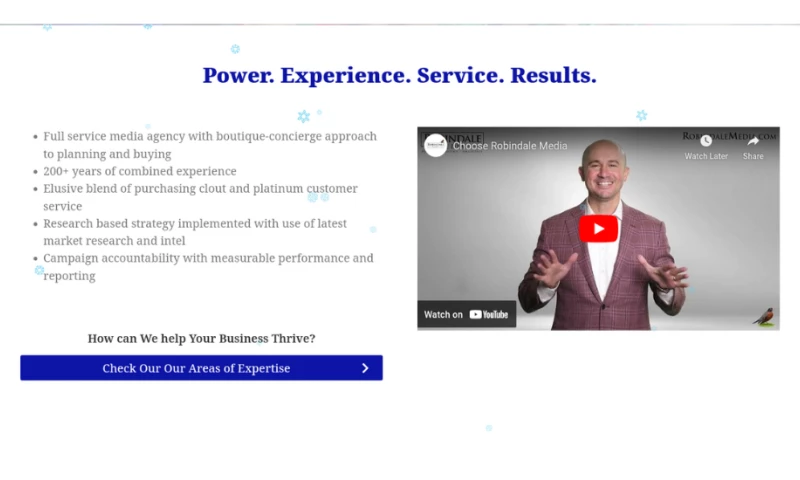 Power. Experience. Service. Results.

- Full service media agency with boutique-concierge approach to planning and buying
- 200+ years of combined experience
- Elusive blend of purchasing clout and platinum customer service
- Research based strategy implemented with use of latest market research and intel
- Campaign accountability with measurable performance and reporting

How can We help Your Business Thrive?

Check Our Our Areas of Expertise

ROBINDALE

Choose Robindale Media

ROBINDALEMEDIA.COM

Watch Later

Share

Watch on YouTube